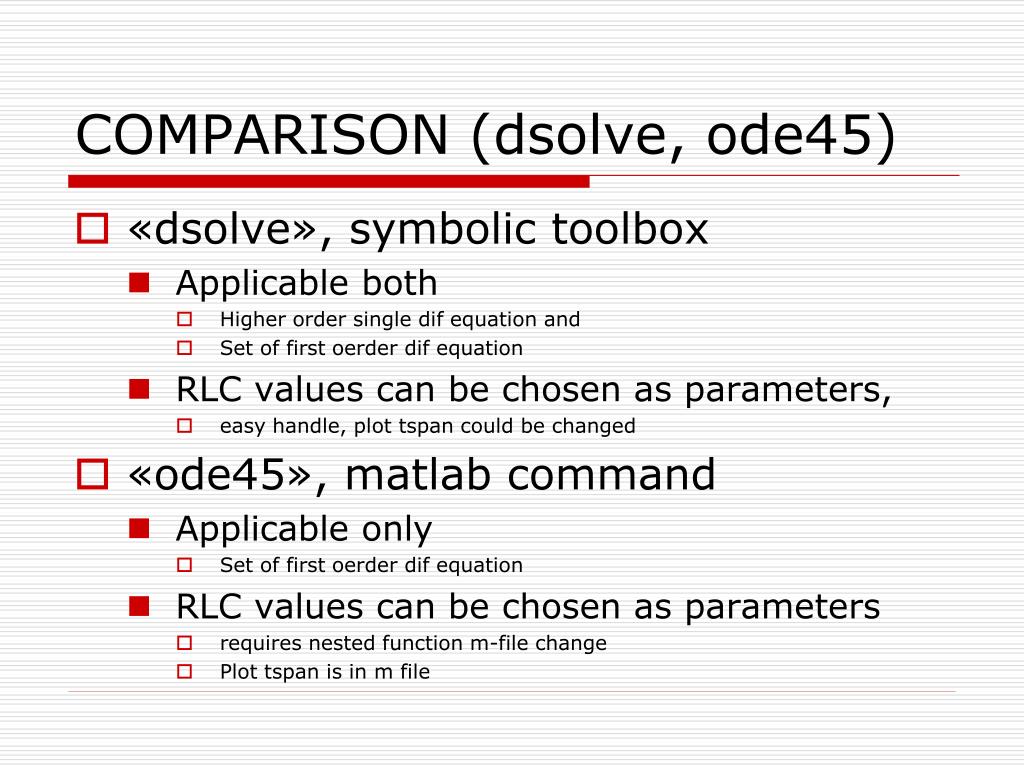 COMPARISON (dsolve, ode45)

«dsolve», symbolic toolbox

Applicable both

Higher order single dif equation and

Set of first oerder dif equation

RLC values can be chosen as parameters,

easy handle, plot tspan could be changed

«ode45», matlab command

Applicable only

Set of first oerder dif equation

RLC values can be chosen as parameters

requires nested function m-file change

Plot tspan is in m file